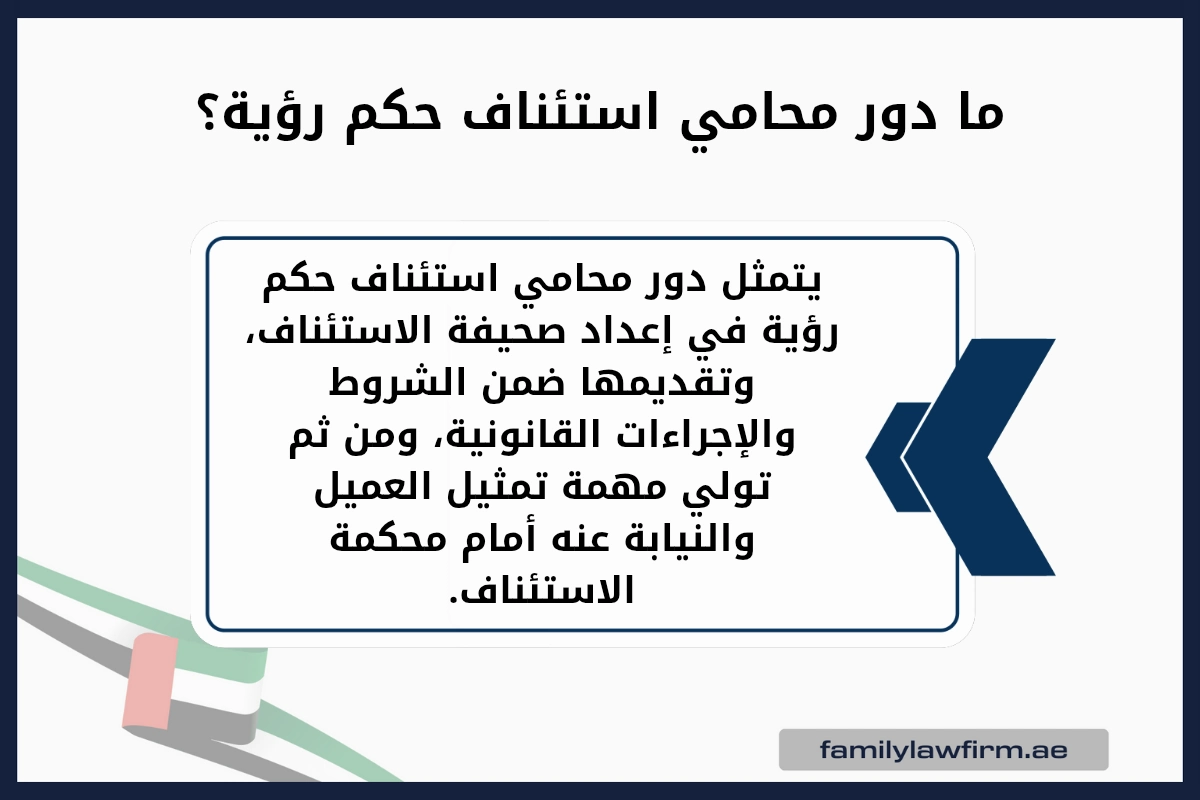 ما دور محامي استئناف حكم رؤية؟

يتمثل دور محامي استئناف حكم رؤية في إعداد صحيفة الاستئناف، وتقديمها ضمن الشروط والإجراءات القانونية، ومن ثم تولي مهمة تمثيل العميل والنيابة عنه أمام محكمة الاستئناف.

familylawfirm.ae